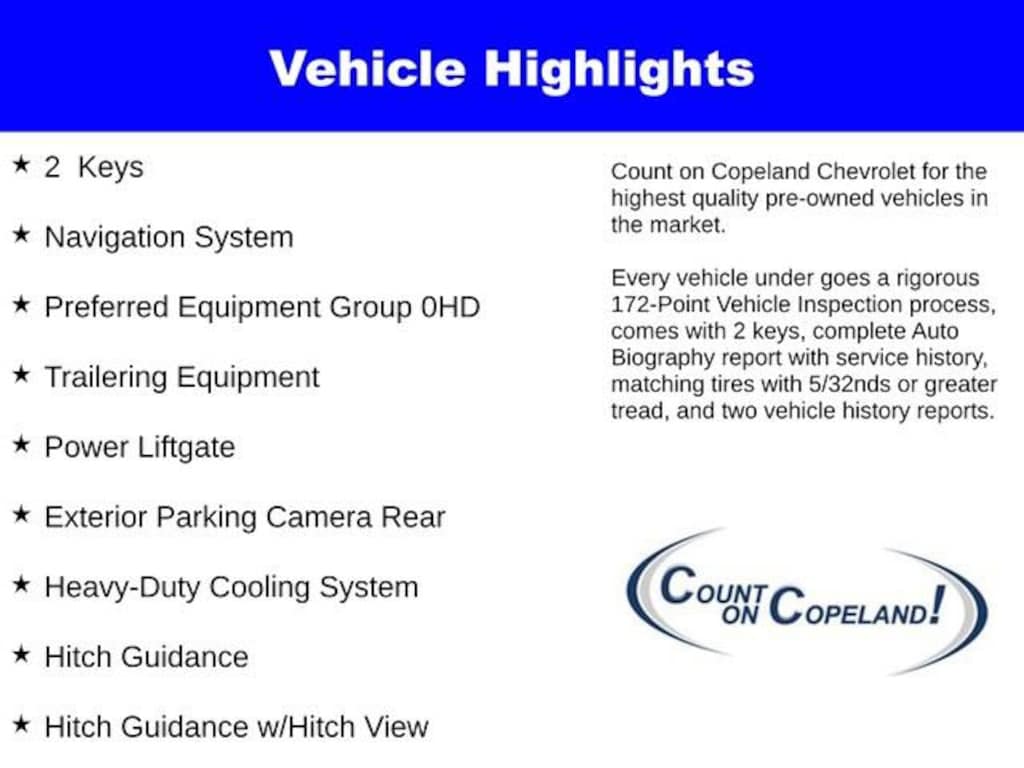 Vehicle Highlights

★ 2 Keys

★ Navigation System

★ Preferred Equipment Group 0HD

★ Trailering Equipment

★ Power Liftgate

★ Exterior Parking Camera Rear

★ Heavy-Duty Cooling System

★ Hitch Guidance

★ Hitch Guidance w/Hitch View

Count on Copeland Chevrolet for the highest quality pre-owned vehicles in the market.

Every vehicle under goes a rigorous 172-Point Vehicle Inspection process, comes with 2 keys, complete Auto Biography report with service history, matching tires with 5/32nds or greater tread, and two vehicle history reports.

COUNT ON COPELAND!